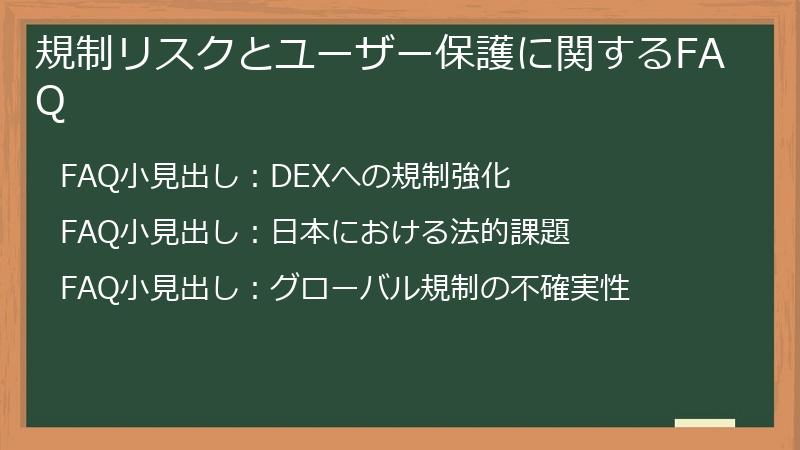 規制リスクとユーザー保護に関するFAQ

FAQ小見出し：DEXへの規制強化

FAQ小見出し：日本における法的課題

FAQ小見出し：グローバル規制の不確実性